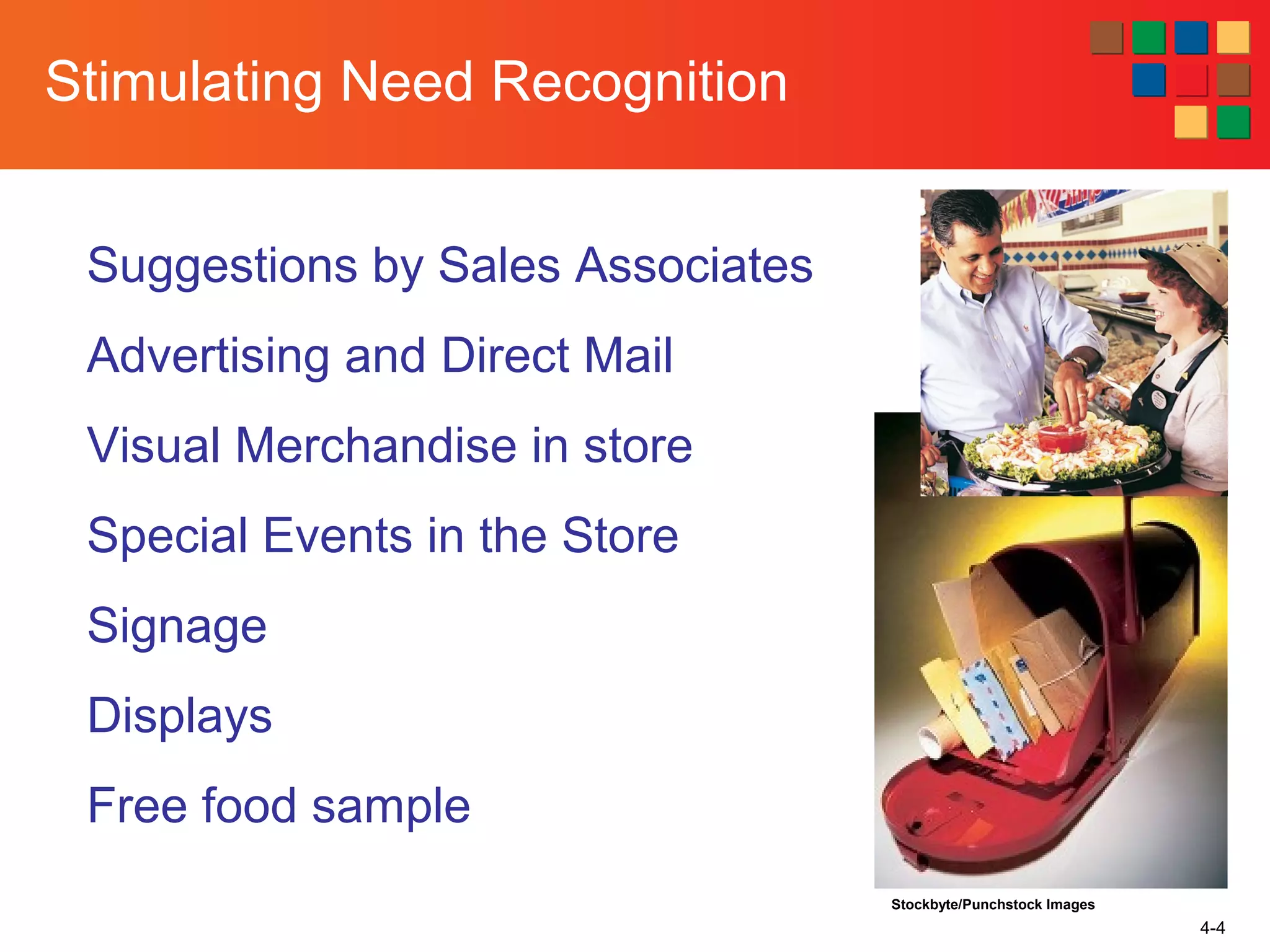 Stimulating Need Recognition

Suggestions by Sales Associates

Advertising and Direct Mail

Visual Merchandise in store

Special Events in the Store

Signage

Displays

Free food sample

Stockbyte/Punchstock Images

4-4